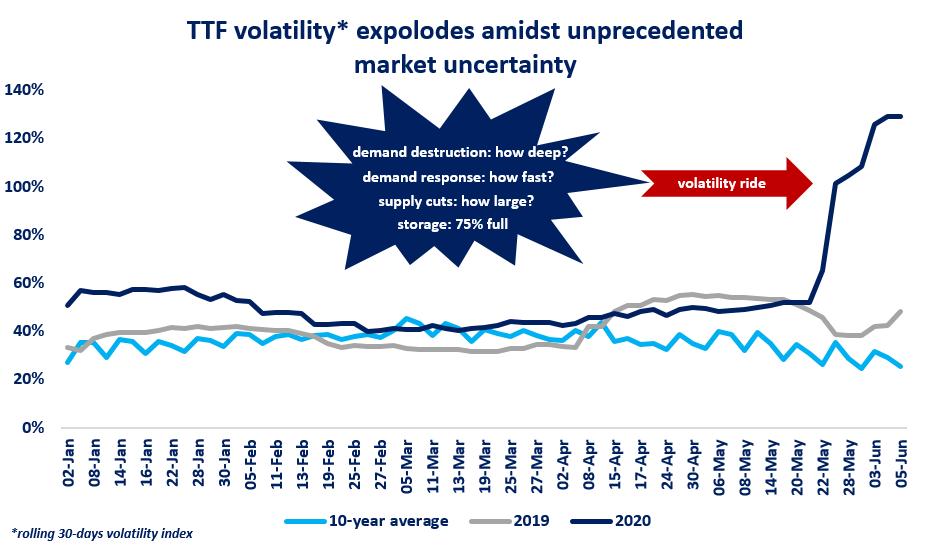 TTF volatility* expolodes amidst unprecedented market uncertainty

140%
120%
100%
80%
60%
40%
20%
0%

demand destruction: how deep?
demand response: how fast?
supply cuts: how large?
storage: 75% full

volatility ride

02-Jan
08-Jan
14-Jan
16-Jan
22-Jan
28-Jan
30-Jan
05-Feb
11-Feb
13-Feb
19-Feb
25-Feb
27-Feb
05-Mar
11-Mar
13-Mar
19-Mar
25-Mar
27-Mar
02-Apr
08-Apr
15-Apr
17-Apr
24-Apr
30-Apr
06-May
08-May
14-May
20-May
22-May
28-May
03-Jun
05-Jun

10-year average
2019
2020

*rolling 30-days volatility index